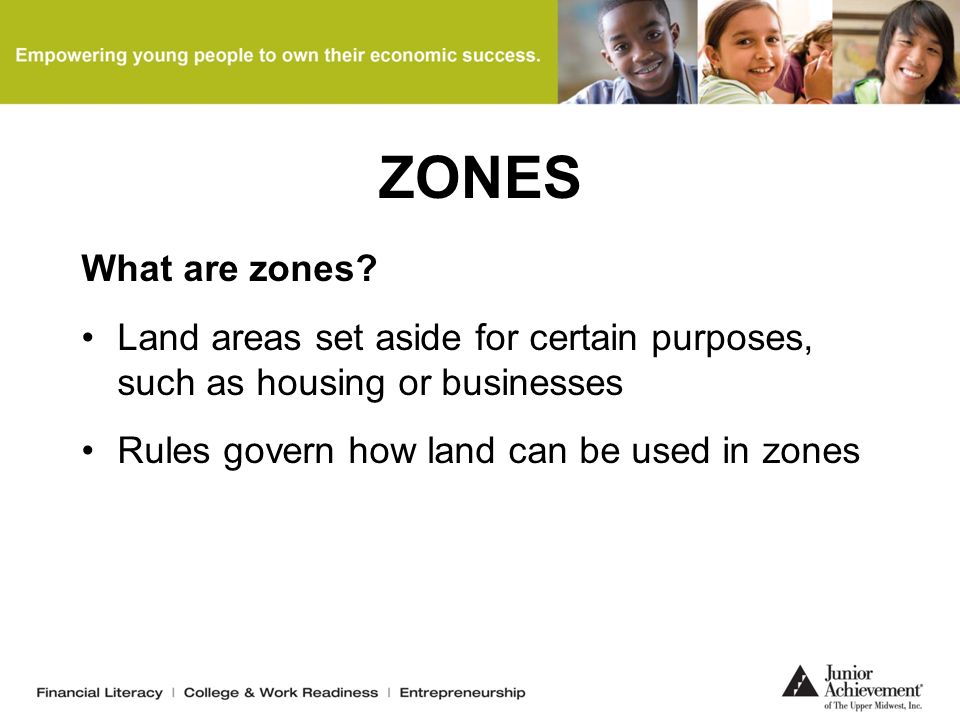 Empowering young people to own their economic success.

ZONES

What are zones?

• Land areas set aside for certain purposes, such as housing or businesses

• Rules govern how land can be used in zones

Financial Literacy | College & Work Readiness | Entrepreneurship

Junior Achievement® of The Upper Midwest, Inc.